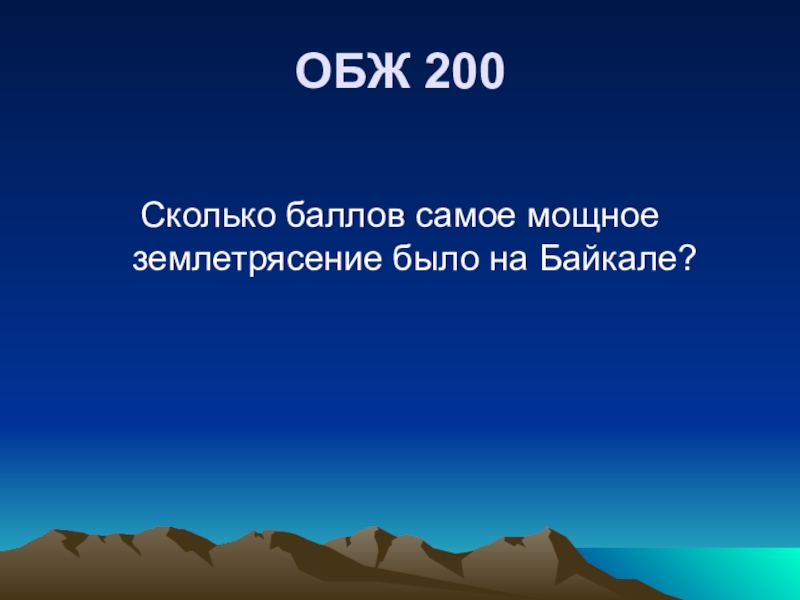 ОБЖ 200

Сколько баллов самое мощное землетрясение было на Байкале?